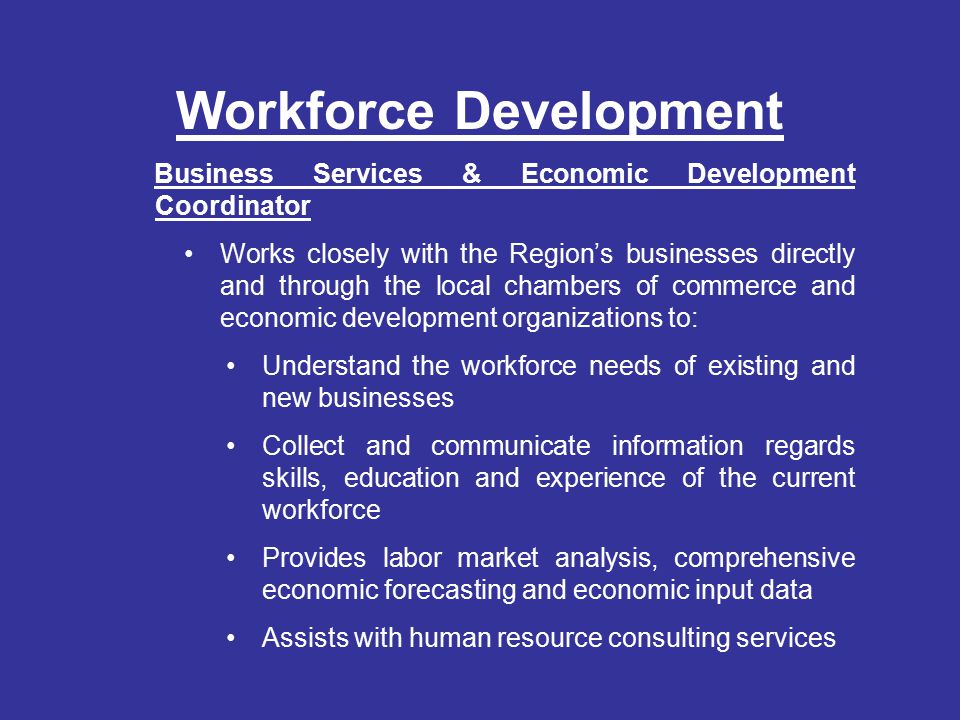 Workforce Development

Business Services & Economic Development Coordinator

• Works closely with the Region's businesses directly and through the local chambers of commerce and economic development organizations to:

• Understand the workforce needs of existing and new businesses

• Collect and communicate information regards skills, education and experience of the current workforce

• Provides labor market analysis, comprehensive economic forecasting and economic input data

• Assists with human resource consulting services